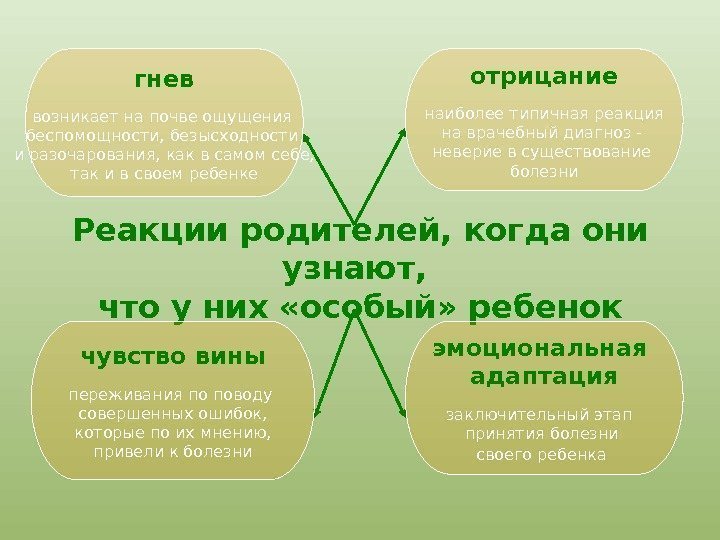 гнев

возникает на почве ощущения беспомощности, безысходности и разочарования, как в самом себе, так и в своем ребенке

отрицание

наиболее типичная реакция на врачебный диагноз - неверие в существование болезни

Реакции родителей, когда они узнают, что у них «особый» ребенок

чувство вины

переживания по поводу совершенных ошибок, которые по их мнению, привели к болезни

эмоциональная адаптация

заключительный этап принятия болезни своего ребенка